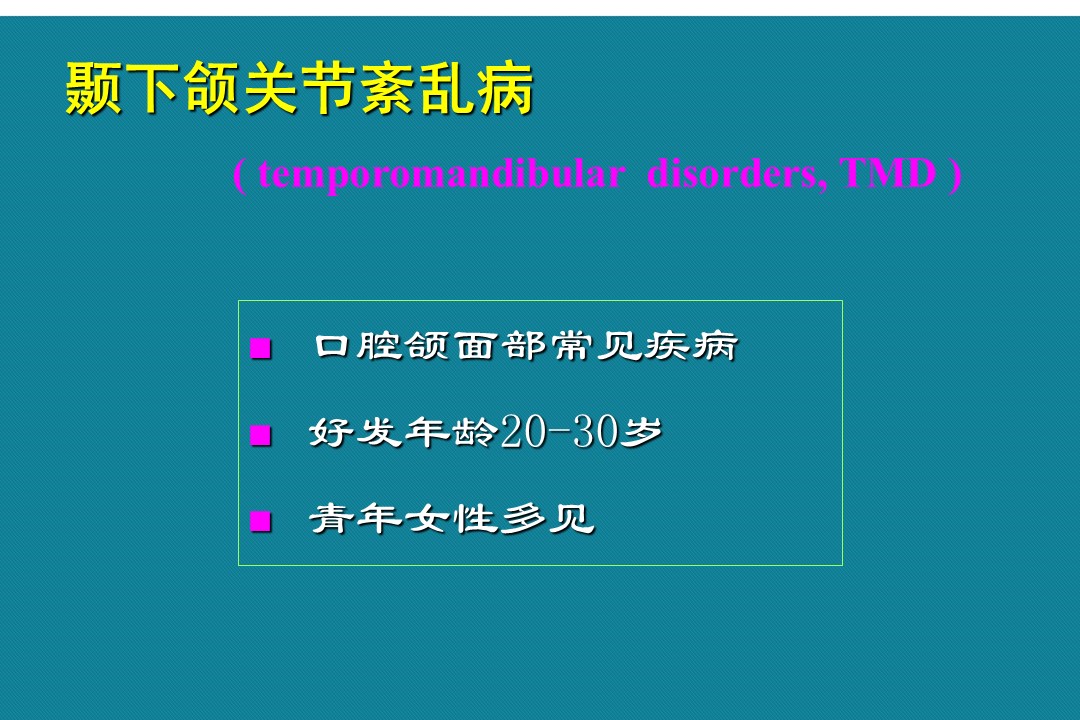 颞下颌关节紊乱病

( temporomandibular disorders, TMD )

■ 口腔颌面部常见疾病

■ 好发年龄20-30岁

■ 青年女性多见